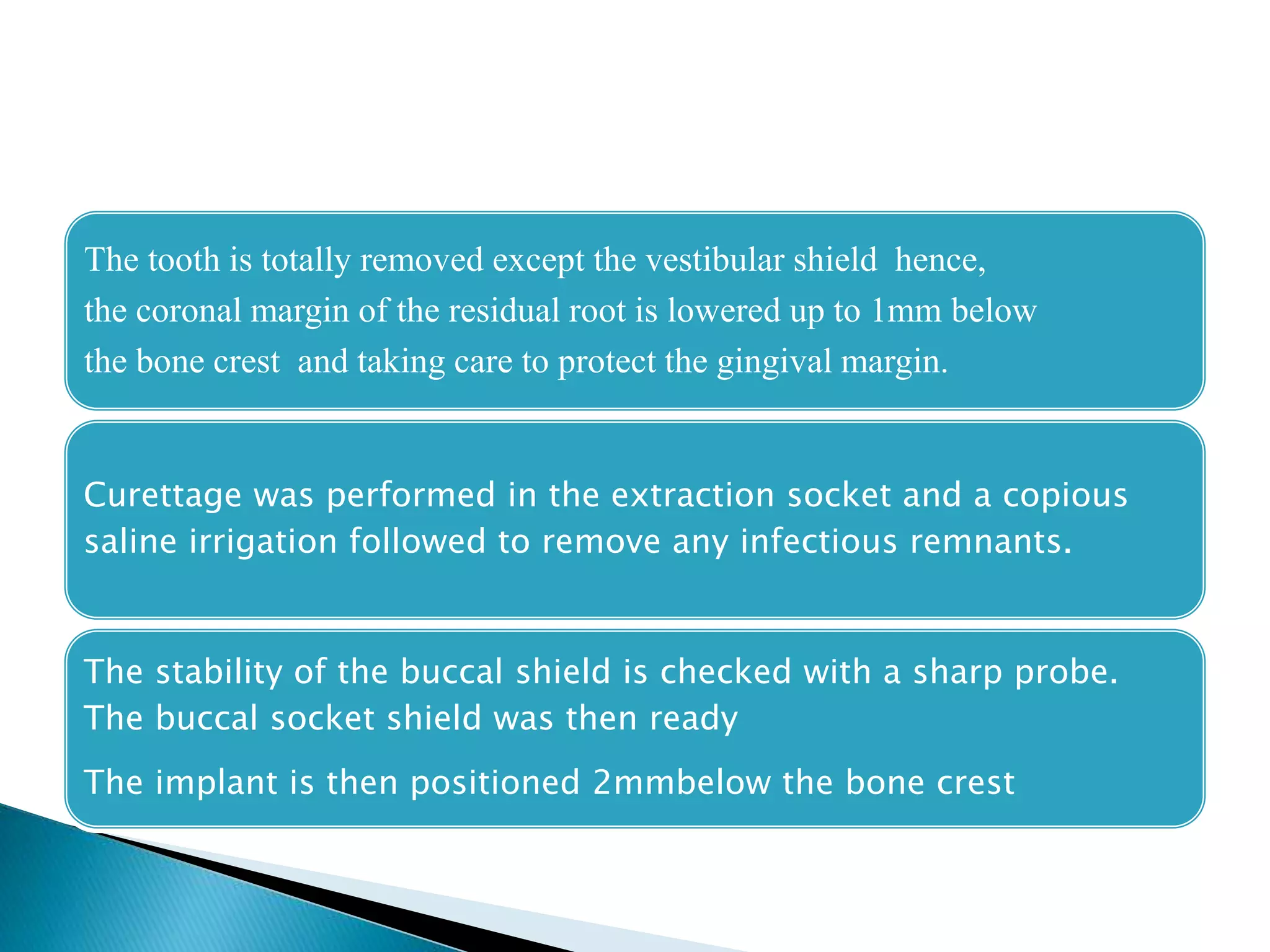 The tooth is totally removed except the vestibular shield hence, the coronal margin of the residual root is lowered up to 1mm below the bone crest and taking care to protect the gingival margin.

Curettage was performed in the extraction socket and a copious saline irrigation followed to remove any infectious remnants.

The stability of the buccal shield is checked with a sharp probe. The buccal socket shield was then ready

The implant is then positioned 2mmbelow the bone crest